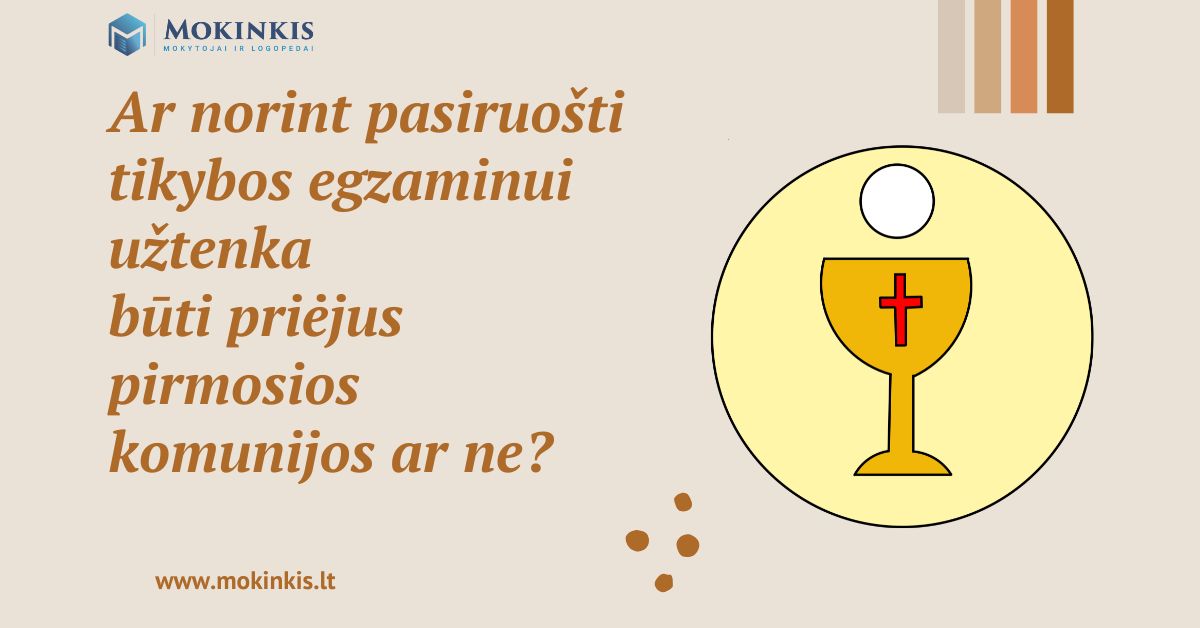 MOKINKIS
MOKYTOJAI IR LOGOPEDAI

Ar norint pasiruošti tikybos egzaminui užtenka būti priėjus pirmosios komunijos ar ne?

www.mokinkis.lt